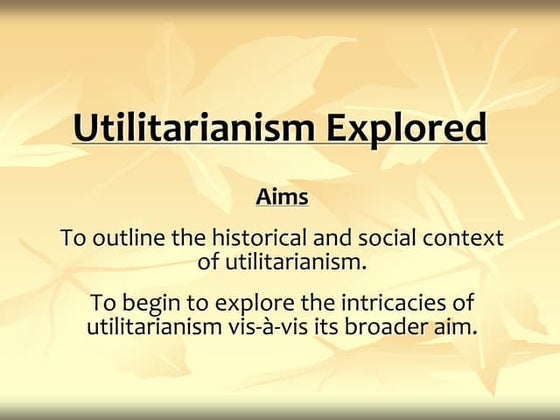 Utilitarianism Explored

Aims

To outline the historical and social context of utilitarianism.

To begin to explore the intricacies of utilitarianism vis-à-vis its broader aim.